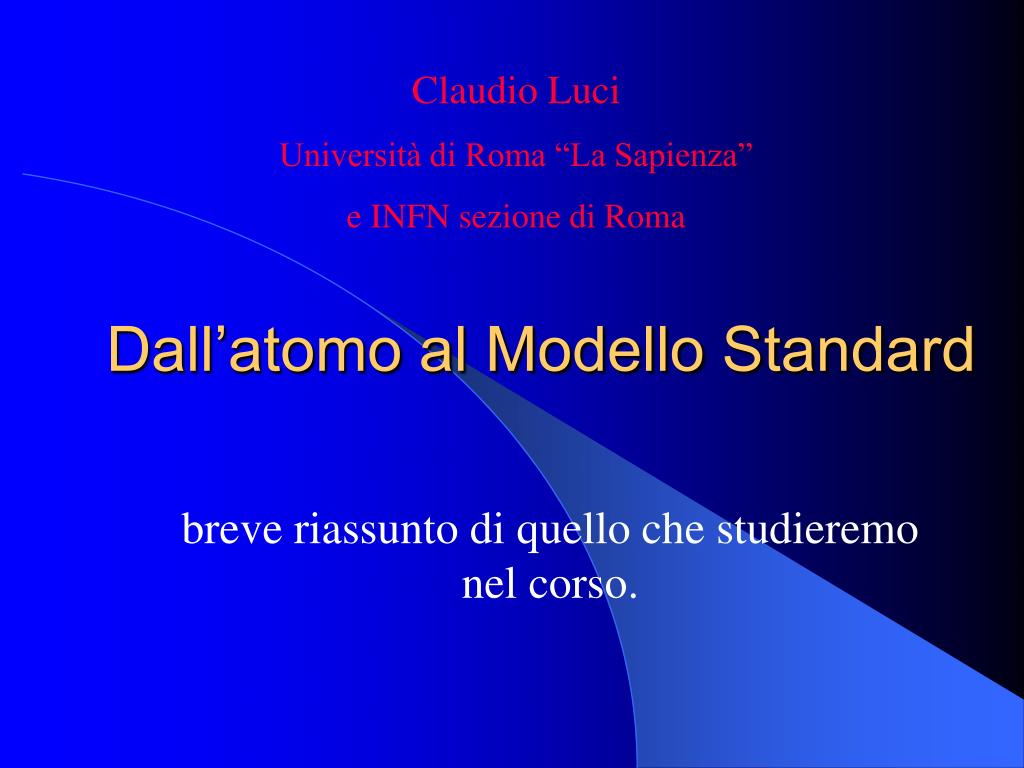 Claudio Luci

Università di Roma “La Sapienza”

e INFN sezione di Roma

Dall’atomo al Modello Standard

breve riassunto di quello che studieremo nel corso.